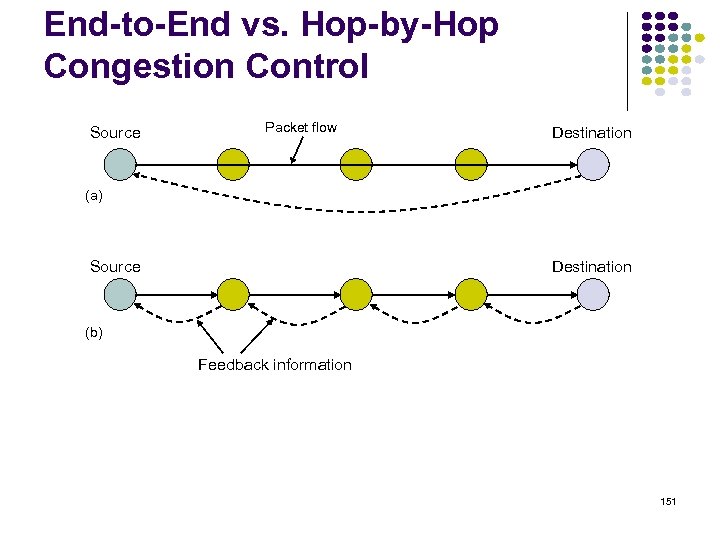 End-to-End vs. Hop-by-Hop Congestion Control

Source

Packet flow

Destination

(a)

Source

Destination

(b)

Feedback information

151